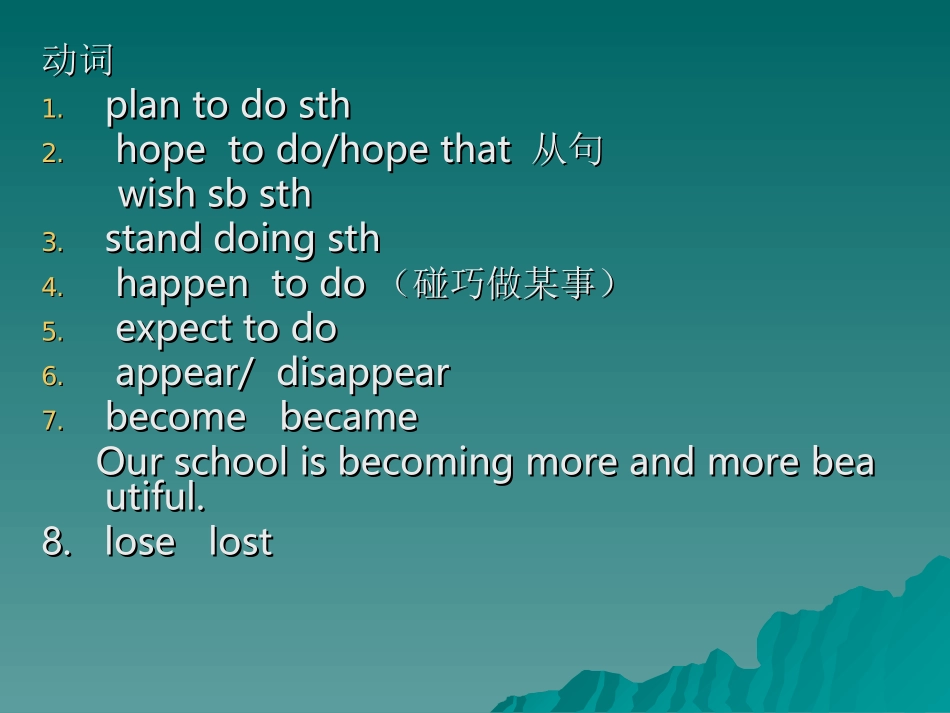 动词

1. plan to do sth
2. hope to do/hope that 从句
wish sb sth
3. stand doing sth
4. happen to do （碰巧做某事）
5. expect to do
6. appear/ disappear
7. become became
Our school is becoming more and more beautiful.
8. lose lost